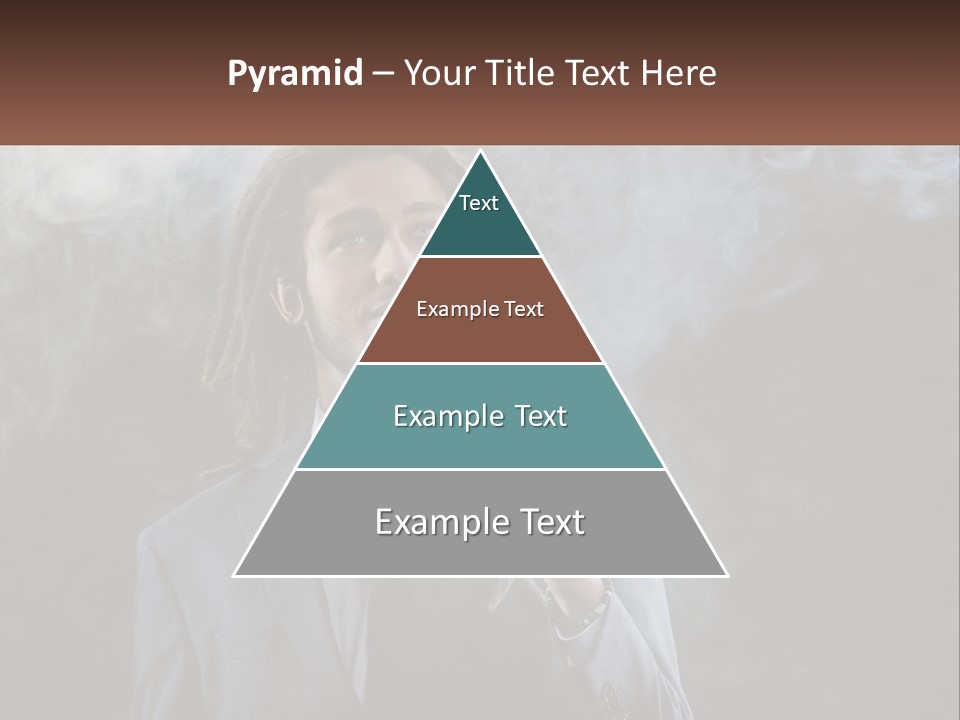 Pyramid – Your Title Text Here

Text

Example Text

Example Text

Example Text